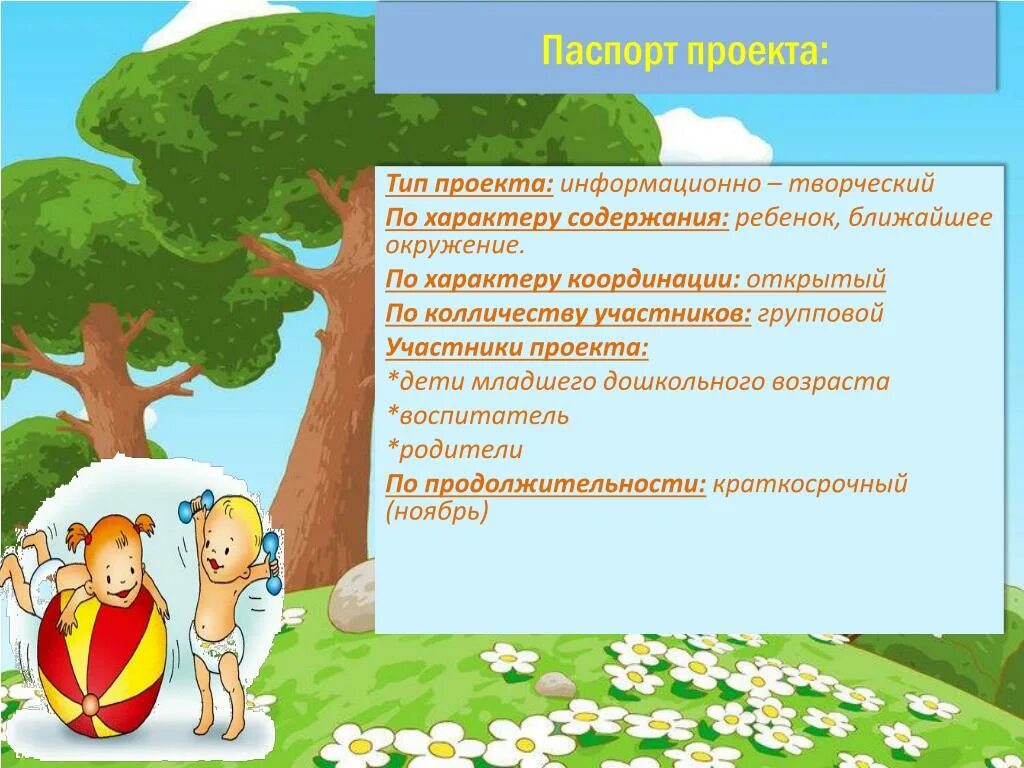 Паспорт проекта:

Тип проекта: информационно – творческий

По характеру содержания: ребенок, ближайшее окружение.

По характеру координации: открытый

По колличеству участников: групповой

Участники проекта:

*дети младшего дошкольного возраста

*воспитатель

*родители

По продолжительности: краткосрочный (ноябрь)